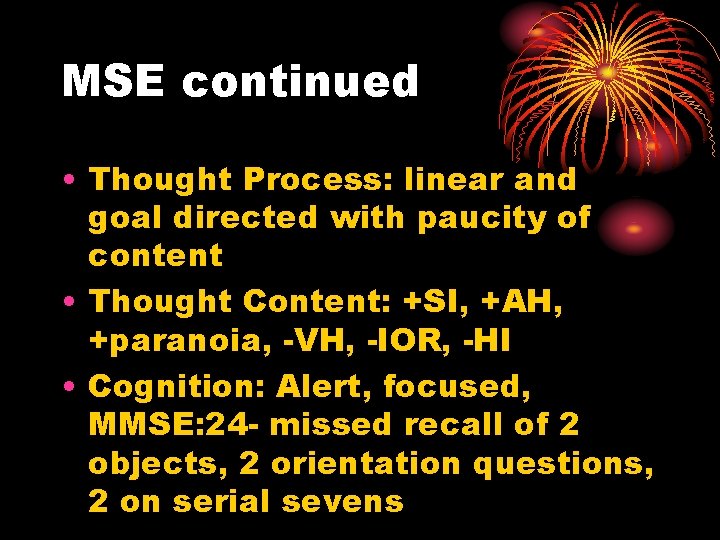 MSE continued

• Thought Process: linear and goal directed with paucity of content
• Thought Content: +SI, +AH, +paranoia, -VH, -IOR, -HI
• Cognition: Alert, focused, MMSE:24- missed recall of 2 objects, 2 orientation questions, 2 on serial sevens